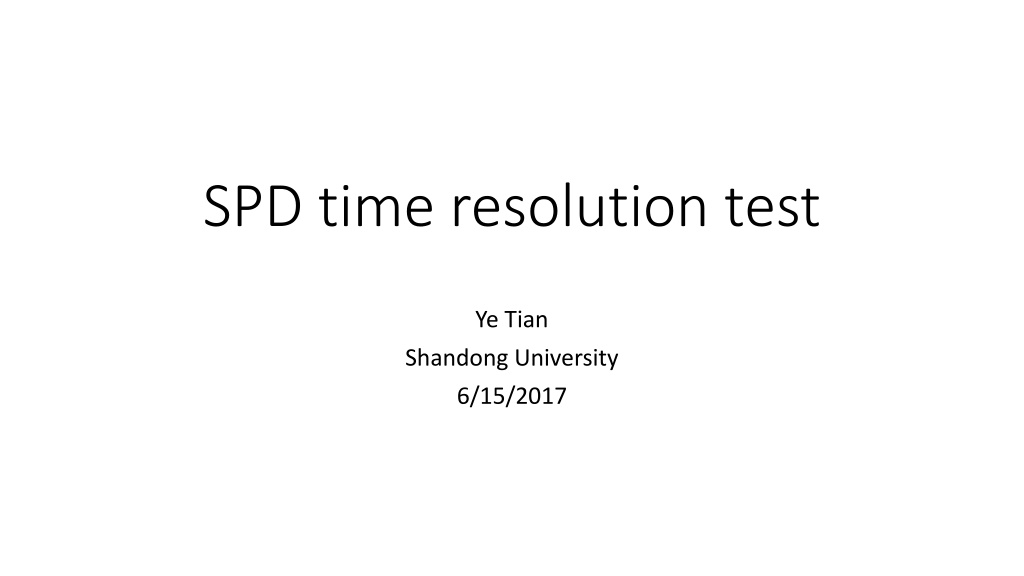 SPD time resolution test

Ye Tian
Shandong University
6/15/2017